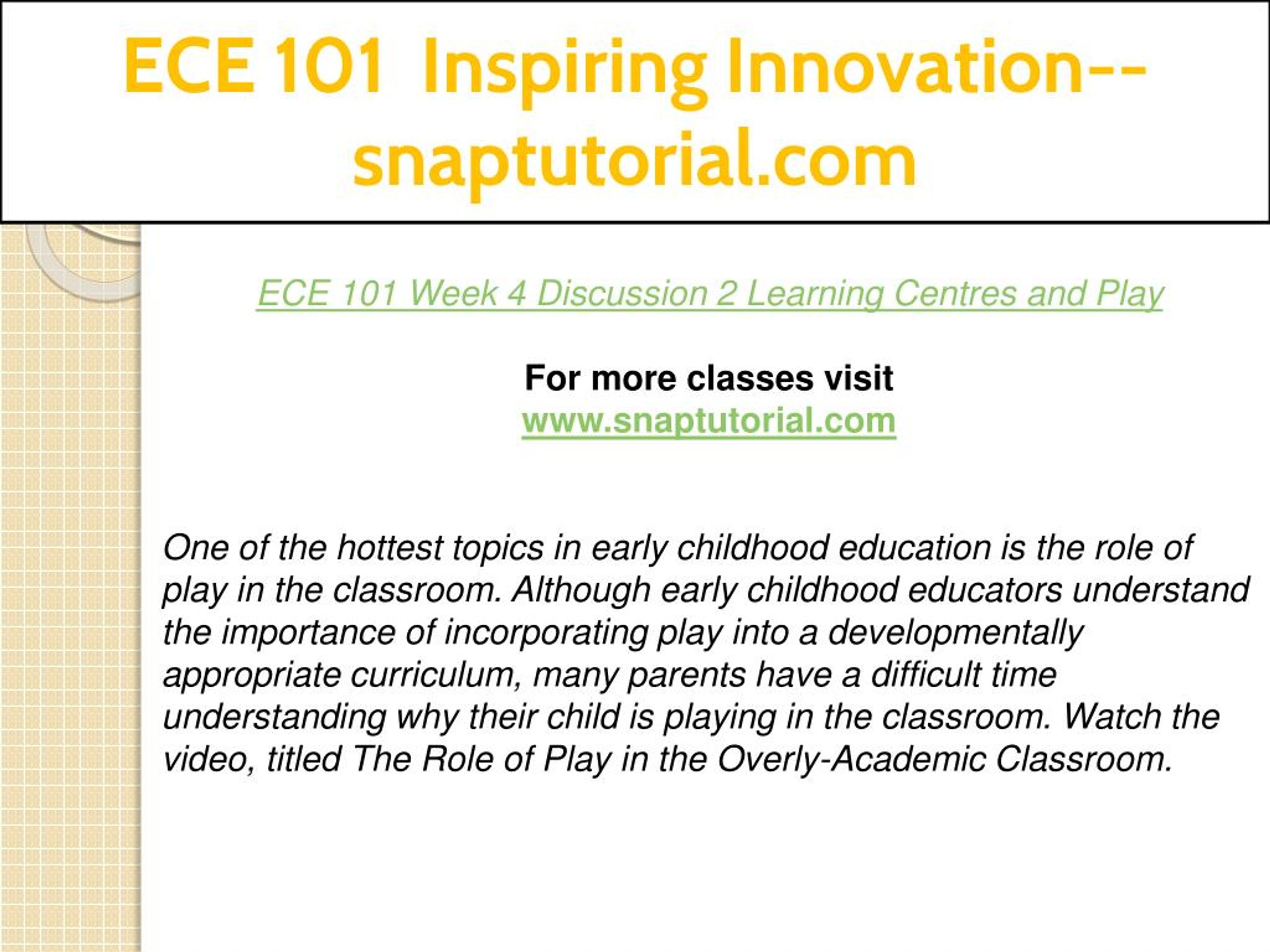 ECE 101 Inspiring Innovation--snaptutorial.com

ECE 101 Week 4 Discussion 2 Learning Centres and Play

For more classes visit
www.snaptutorial.com

One of the hottest topics in early childhood education is the role of play in the classroom. Although early childhood educators understand the importance of incorporating play into a developmentally appropriate curriculum, many parents have a difficult time understanding why their child is playing in the classroom. Watch the video, titled The Role of Play in the Overly-Academic Classroom.